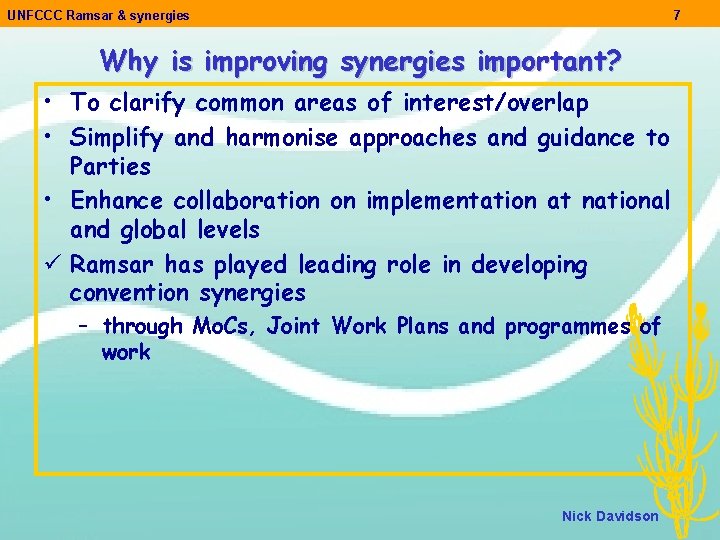 UNFCCC Ramsar & synergies

7

Why is improving synergies important?

• To clarify common areas of interest/overlap
• Simplify and harmonise approaches and guidance to Parties
• Enhance collaboration on implementation at national and global levels
✓ Ramsar has played leading role in developing convention synergies
– through MoCs, Joint Work Plans and programmes of work

Nick Davidson